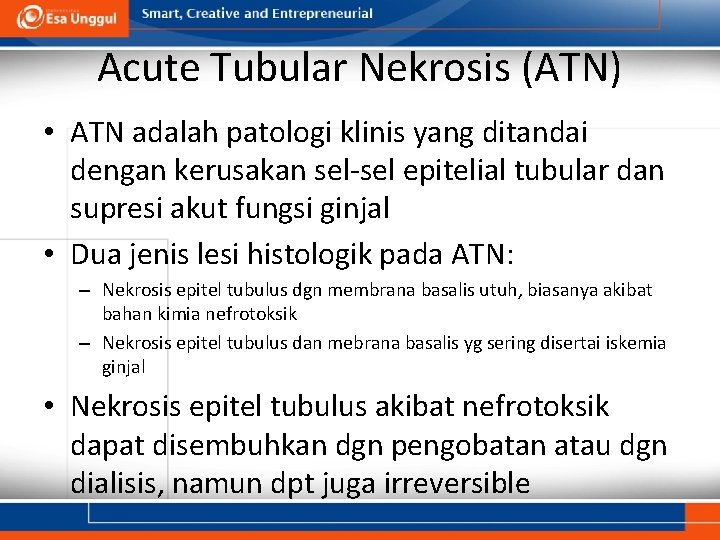 Esa Unggul

Smart, Creative and Entrepreneurial

Acute Tubular Nekrosis (ATN)

• ATN adalah patologi klinis yang ditandai dengan kerusakan sel-sel epitelial tubular dan supresi akut fungsi ginjal

• Dua jenis lesi histologik pada ATN:

– Nekrosis epitel tubulus dgn membrana basalis utuh, biasanya akibat bahan kimia nefrotoksik

– Nekrosis epitel tubulus dan mebrana basalis yg sering disertai iskemia ginjal

• Nekrosis epitel tubulus akibat nefrotoksik dapat disembuhkan dgn pengobatan atau dgn dialisis, namun dpt juga irreversible